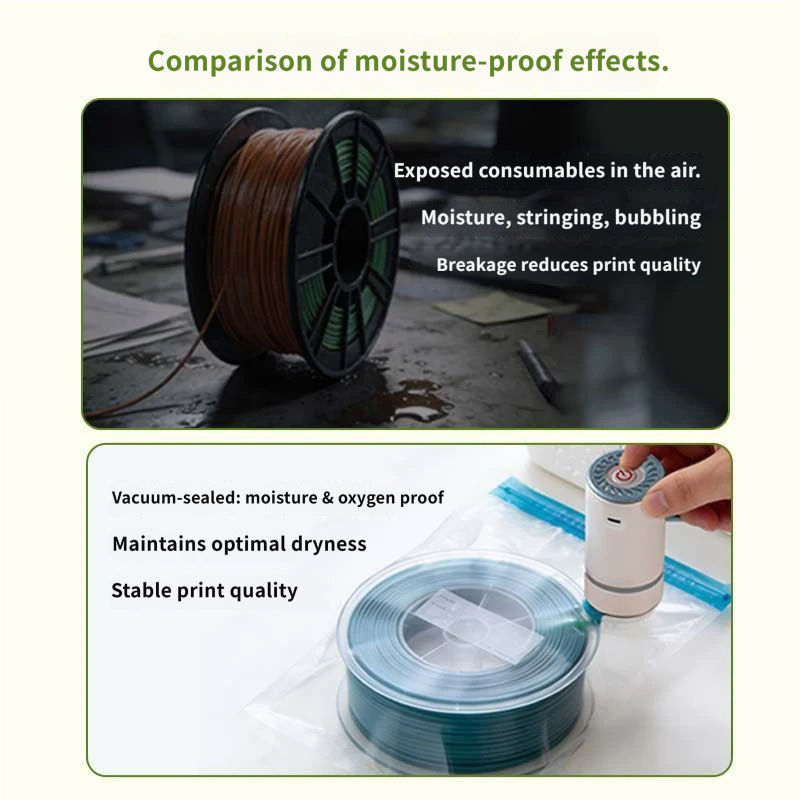 Comparison of moisture-proof effects.

Exposed consumables in the air.

Moisture, stringing, bubbling

Breakage reduces print quality

Vacuum-sealed: moisture & oxygen proof

Maintains optimal dryness

Stable print quality